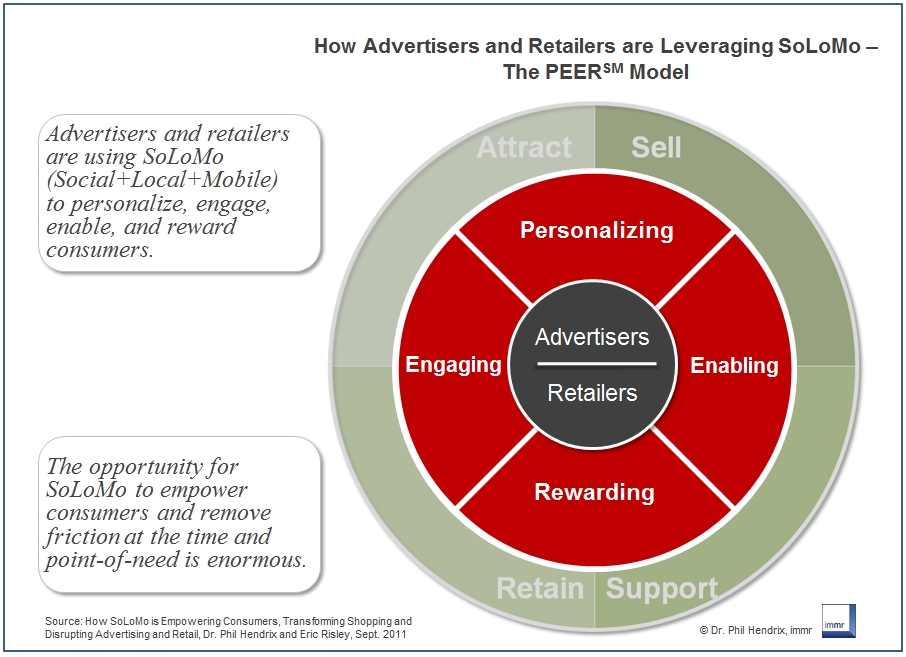 How Advertisers and Retailers are Leveraging SoLoMo – The PEER$^{SM}$ Model

Advertisers and retailers are using SoLoMo (Social+Local+Mobile) to personalize, engage, enable, and reward consumers.

The opportunity for SoLoMo to empower consumers and remove friction at the time and point-of-need is enormous.

Attract

Sell

Personalizing

Engaging

Advertisers

Retailers

Enabling

Rewarding

Retain

Support

Source: How SoLoMo is Empowering Consumers, Transforming Shopping and Disrupting Advertising and Retail, Dr. Phil Hendrix and Eric Risley, Sept. 2011

© Dr. Phil Hendrix, immr

immr